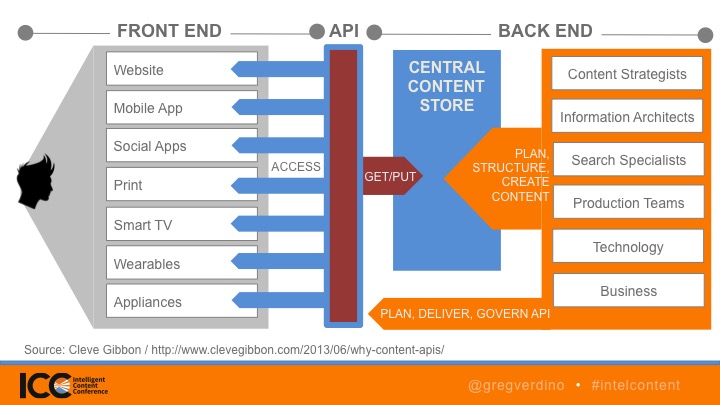 FRONT END
API
BACK END

Website
Mobile App
Social Apps
Print
Smart TV
Wearables
Appliances

ACCESS

GET/PUT

CENTRAL CONTENT STORE

PLAN, STRUCTURE, CREATE CONTENT

Content Strategists
Information Architects
Search Specialists
Production Teams
Technology
Business

PLAN, DELIVER, GOVERN API

Source: Cleve Gibbon / http://www.clevegibbon.com/2013/06/why-content-apis/

ICC Intelligent Content Conference

@gregverdino • #intelcontent